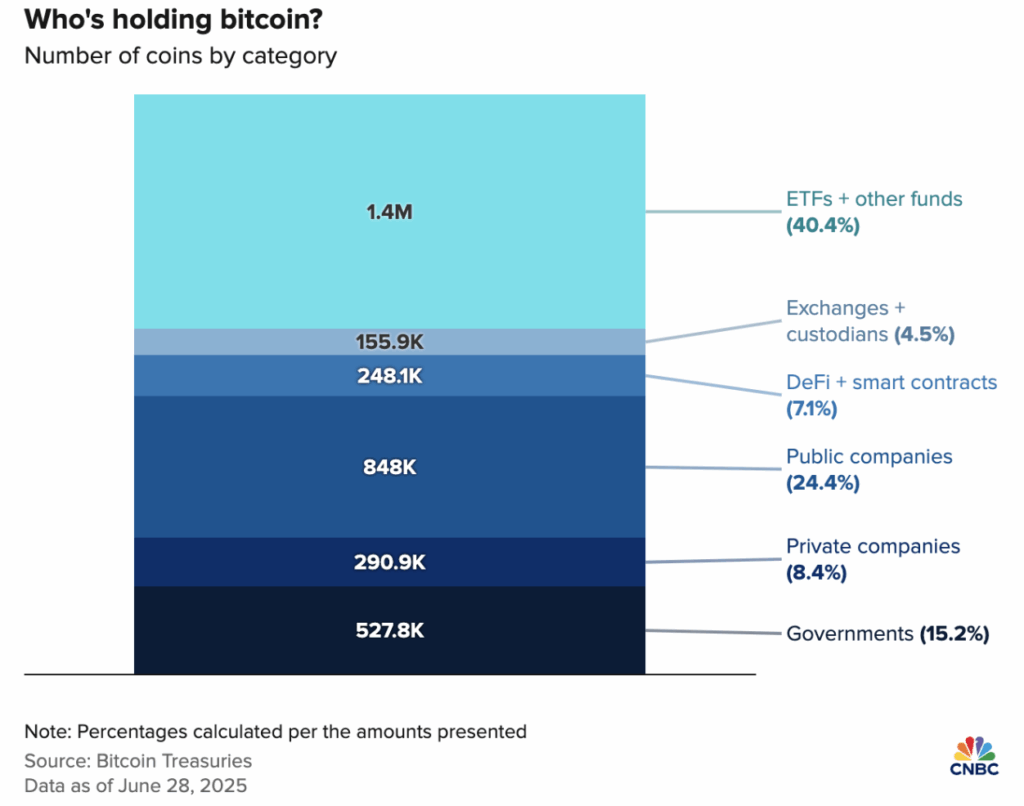 Who's holding bitcoin?
Number of coins by category

1.4M
155.9K
248.1K
848K
290.9K
527.8K

ETFs + other funds (40.4%)
Exchanges + custodians (4.5%)
DeFi + smart contracts (7.1%)
Public companies (24.4%)
Private companies (8.4%)
Governments (15.2%)

Note: Percentages calculated per the amounts presented
Source: Bitcoin Treasuries
Data as of June 28, 2025

CNBC